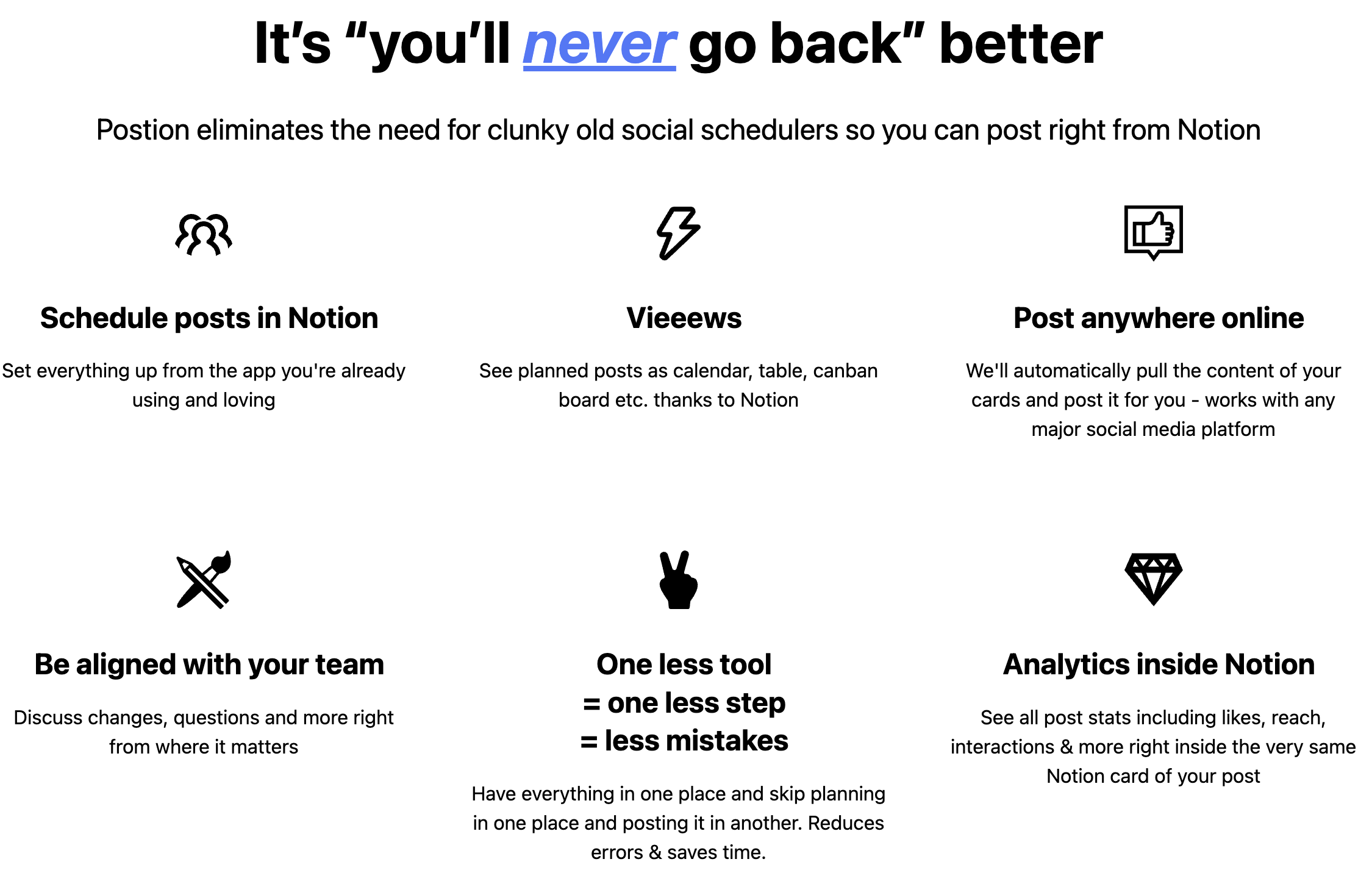 It's "you'll never go back" better

Postion eliminates the need for clunky old social schedulers so you can post right from Notion

Schedule posts in Notion

Set everything up from the app you're already using and loving

Vieeews

See planned posts as calendar, table, canban board etc. thanks to Notion

Post anywhere online

We'll automatically pull the content of your cards and post it for you - works with any major social media platform

Be aligned with your team

Discuss changes, questions and more right from where it matters

One less tool
= one less step
= less mistakes

Have everything in one place and skip planning in one place and posting it in another. Reduces errors & saves time.

Analytics inside Notion

See all post stats including likes, reach, interactions & more right inside the very same Notion card of your post